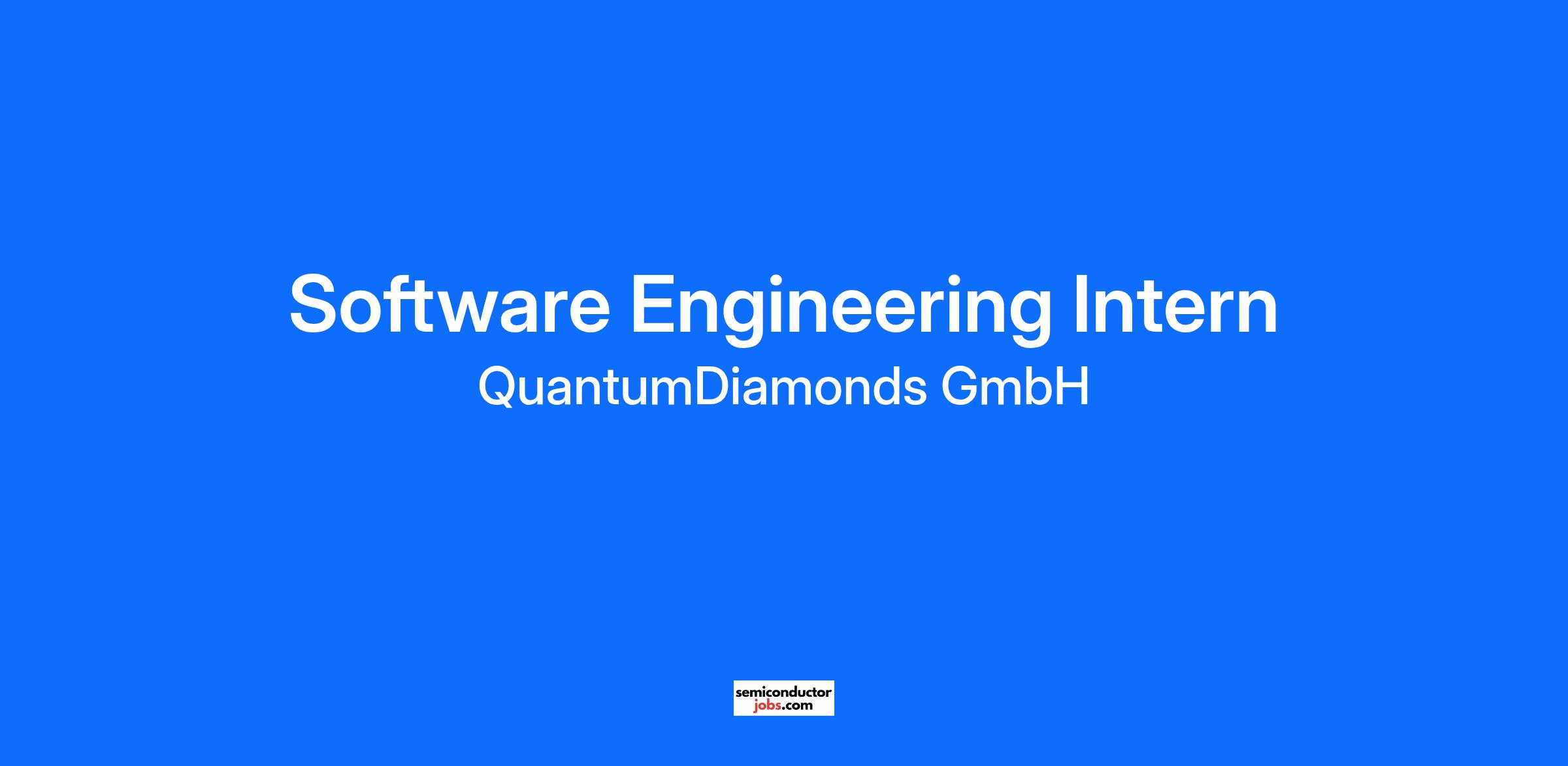 Software Engineering Intern
QuantumDiamonds GmbH

semiconductor
jobs.com